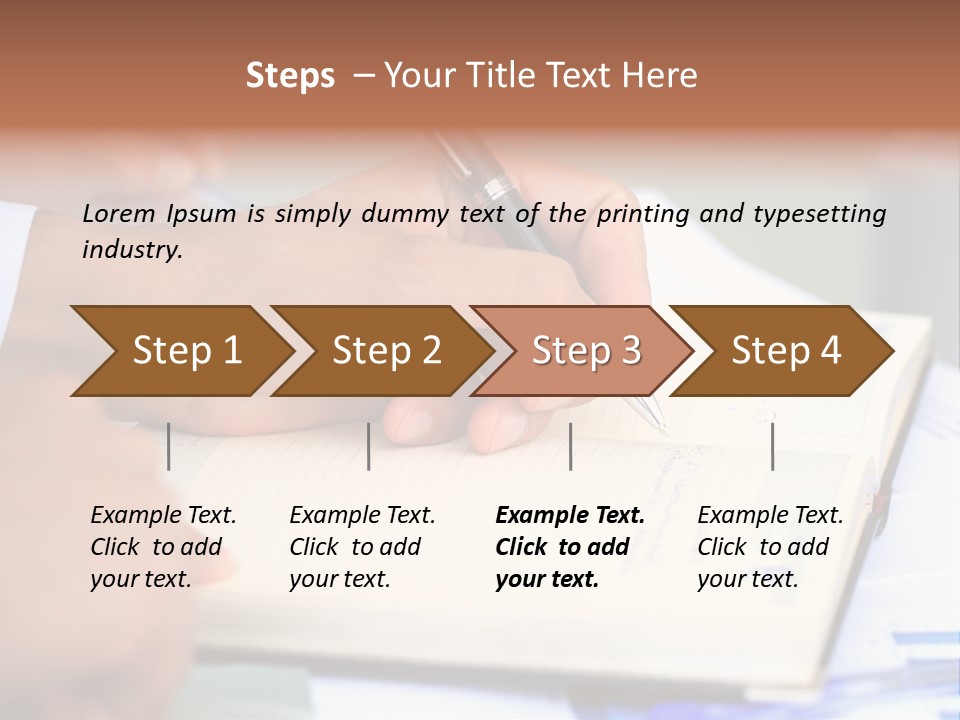 Steps – Your Title Text Here

Lorem Ipsum is simply dummy text of the printing and typesetting industry.

Step 1

Step 2

Step 3

Step 4

Example Text. Click to add your text.

Example Text. Click to add your text.

Example Text. Click to add your text.

Example Text. Click to add your text.